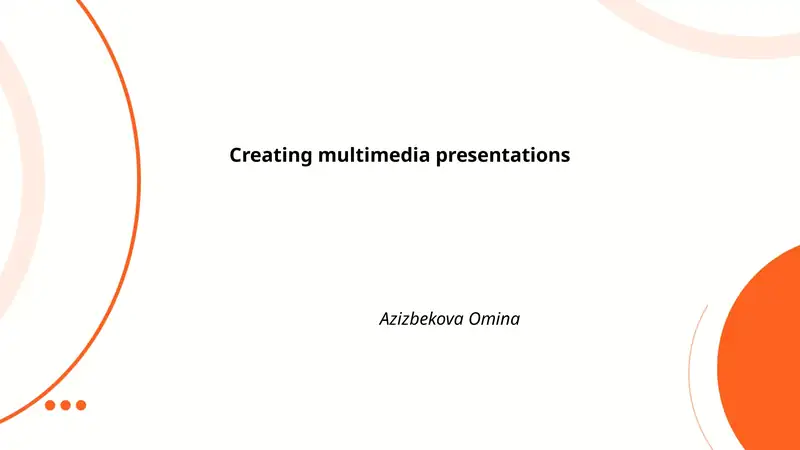 Creating multimedia presentations

Azizbekova Omina